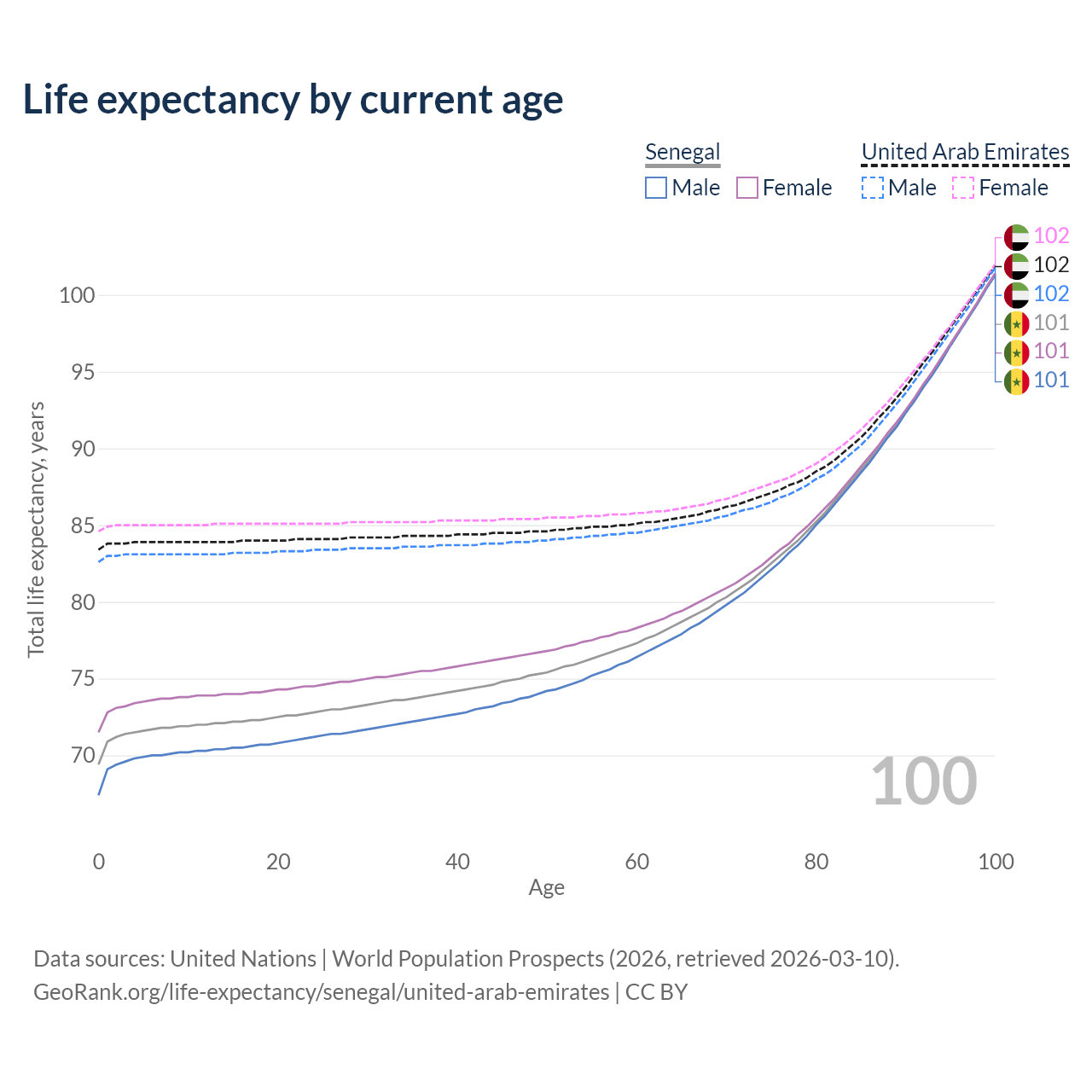 Life expectancy by current age

Senegal
Male Female

United Arab Emirates
Male Female

102
102
102
101
101
101

Total life expectancy, years

100
95
90
85
80
75
70

100

0 20 40 60 80 100
Age

Data sources: United Nations | World Population Prospects (2026, retrieved 2026-03-10).
GeoRank.org/life-expectancy/senegal/united-arab-emirates | CC BY